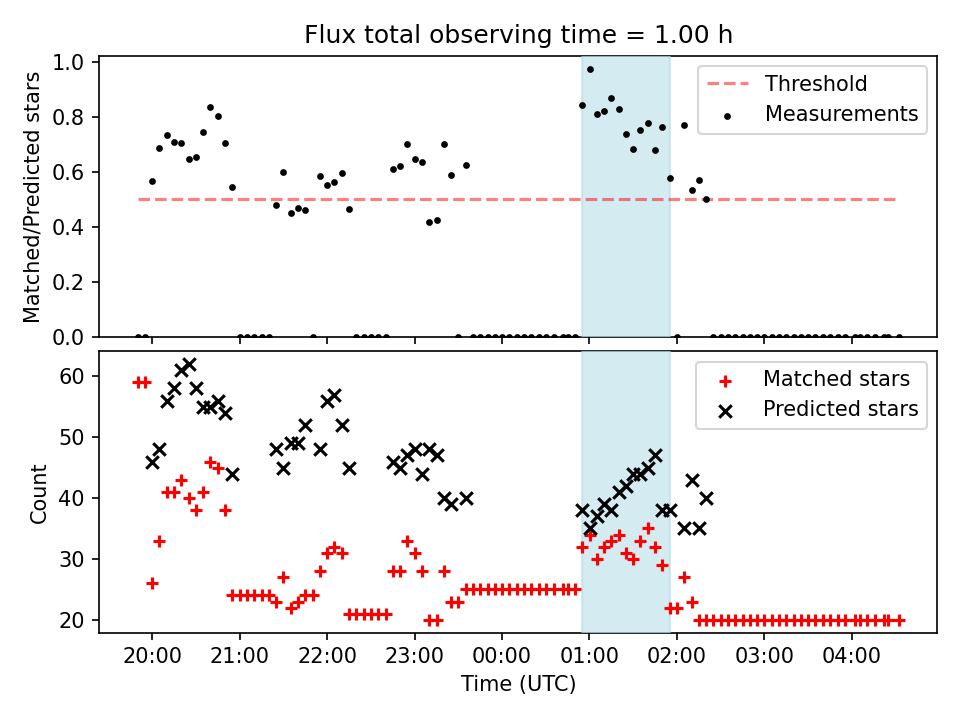 Flux total observing time = 1.00 h

Matched/Predicted stars

1.0
0.8
0.6
0.4
0.2
0.0

Threshold
Measurements

Count

60
50
40
30
20

Matched stars
Predicted stars

20:00 21:00 22:00 23:00 00:00 01:00 02:00 03:00 04:00

Time (UTC)